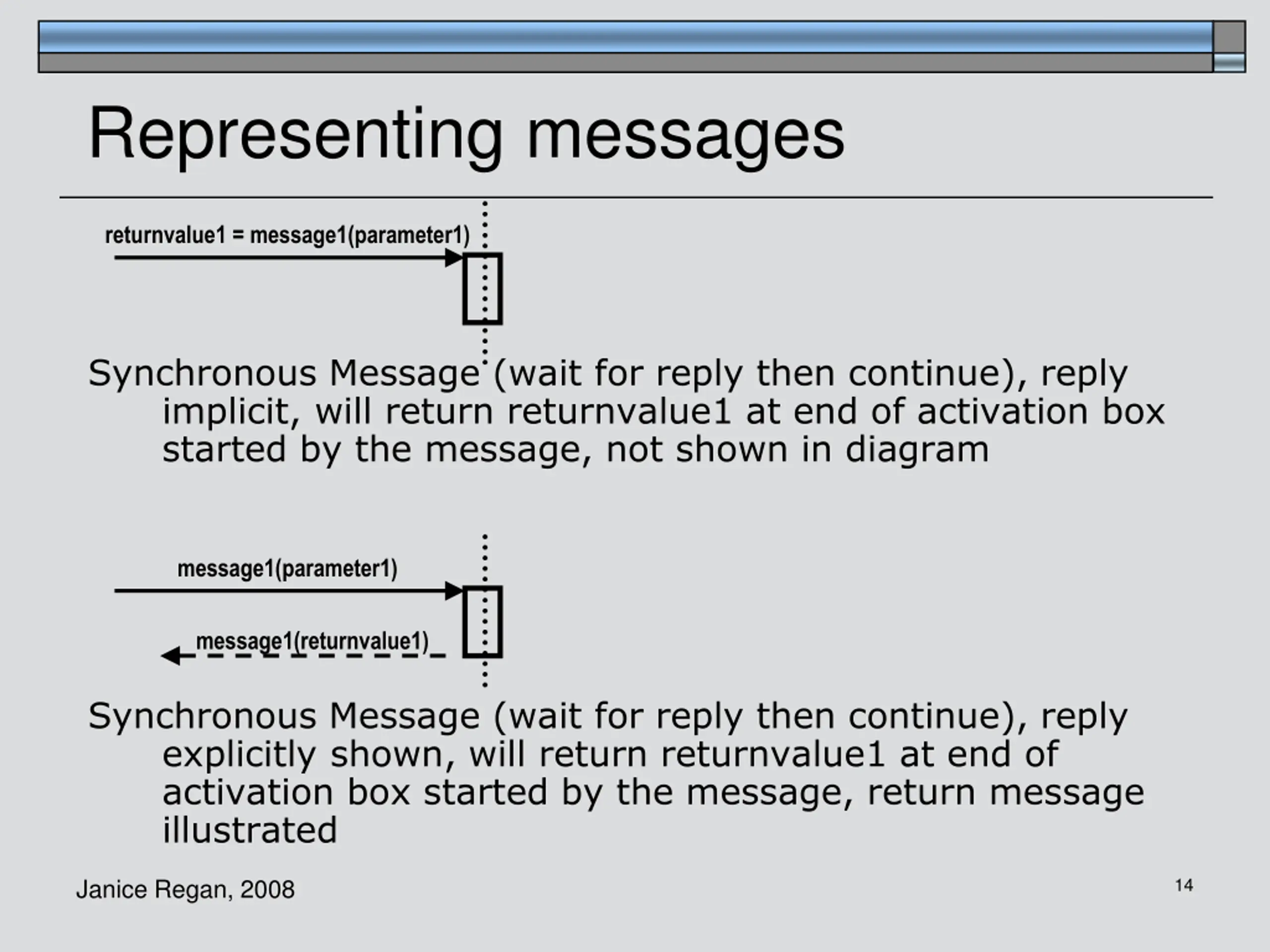 Representing messages

returnvalue1 = message1(parameter1)

Synchronous Message (wait for reply then continue), reply implicit, will return returnvalue1 at end of activation box started by the message, not shown in diagram

message1(parameter1)

message1(returnvalue1)

Synchronous Message (wait for reply then continue), reply explicitly shown, will return returnvalue1 at end of activation box started by the message, return message illustrated

Janice Regan, 2008

14